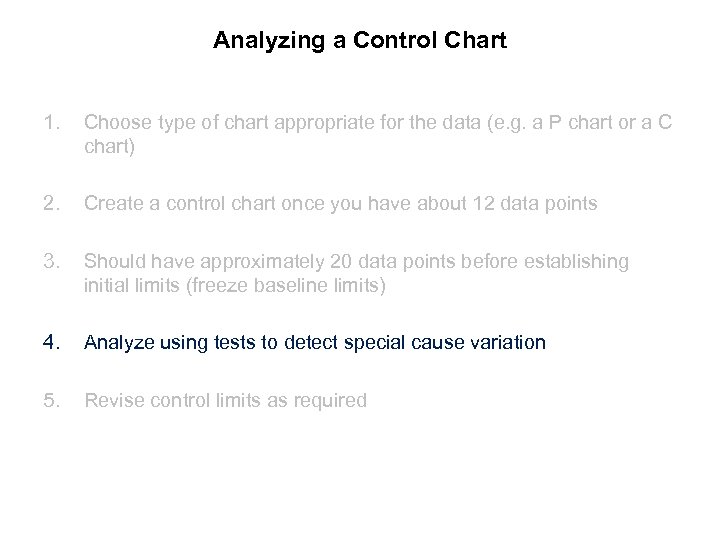 Analyzing a Control Chart

1. Choose type of chart appropriate for the data (e.g. a P chart or a C chart)

2. Create a control chart once you have about 12 data points

3. Should have approximately 20 data points before establishing initial limits (freeze baseline limits)

4. Analyze using tests to detect special cause variation

5. Revise control limits as required